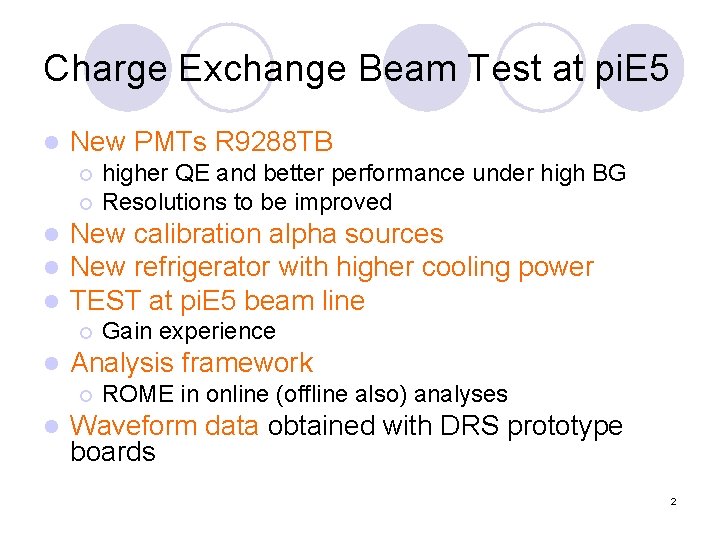 Charge Exchange Beam Test at piE5

- New PMTs R9288TB
  - higher QE and better performance under high BG
  - Resolutions to be improved
- New calibration alpha sources
- New refrigerator with higher cooling power
- TEST at piE5 beam line
  - Gain experience
- Analysis framework
  - ROME in online (offline also) analyses
- Waveform data obtained with DRS prototype boards

2